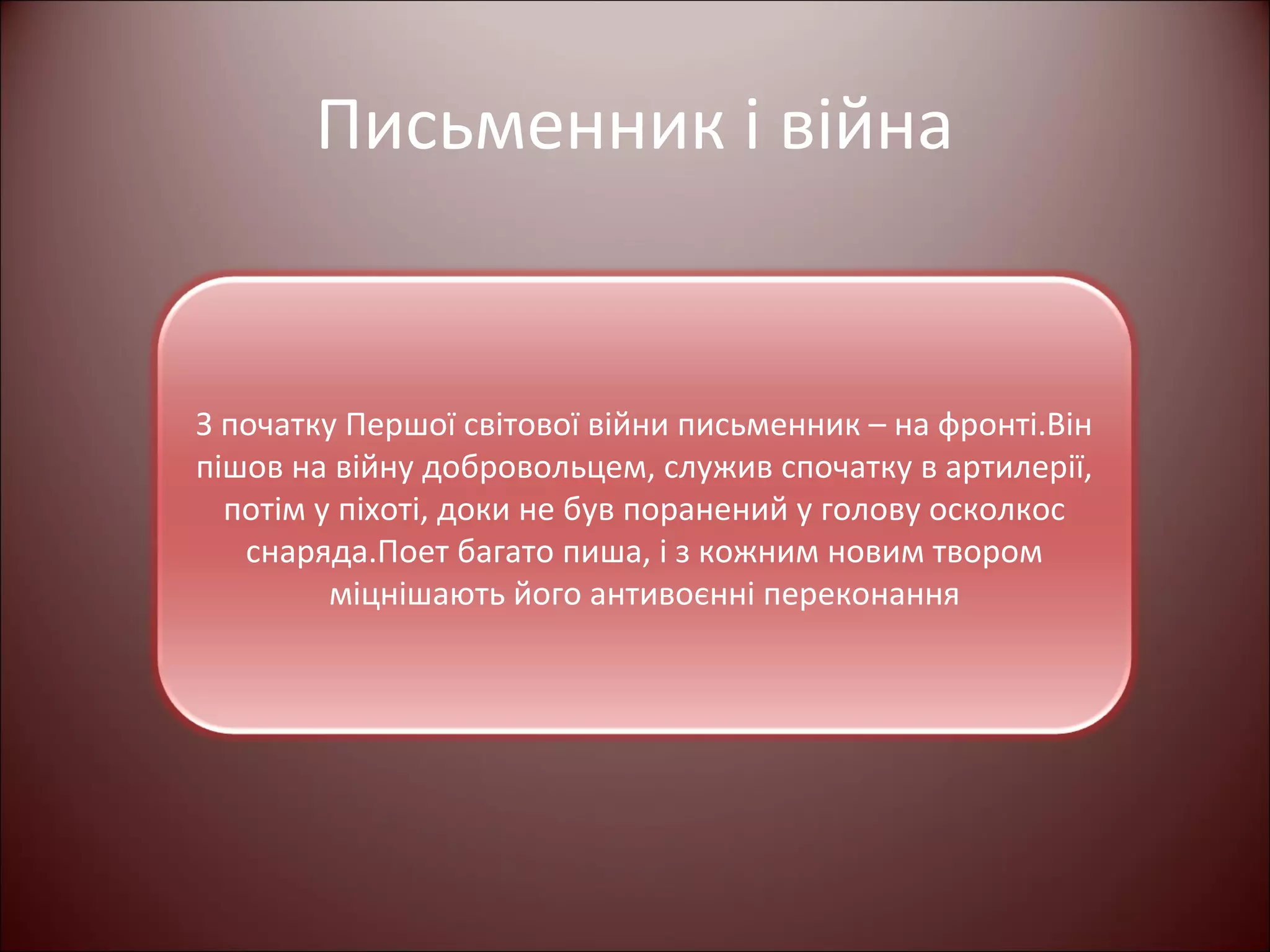 Письменник і війна

З початку Першої світової війни письменник – на фронті.Він пішов на війну добровольцем, служив спочатку в артилерії, потім у піхоті, доки не був поранений у голову осколкос снаряда.Поет багато пиша, і з кожним новим твором міцнішають його антивоєнні переконання